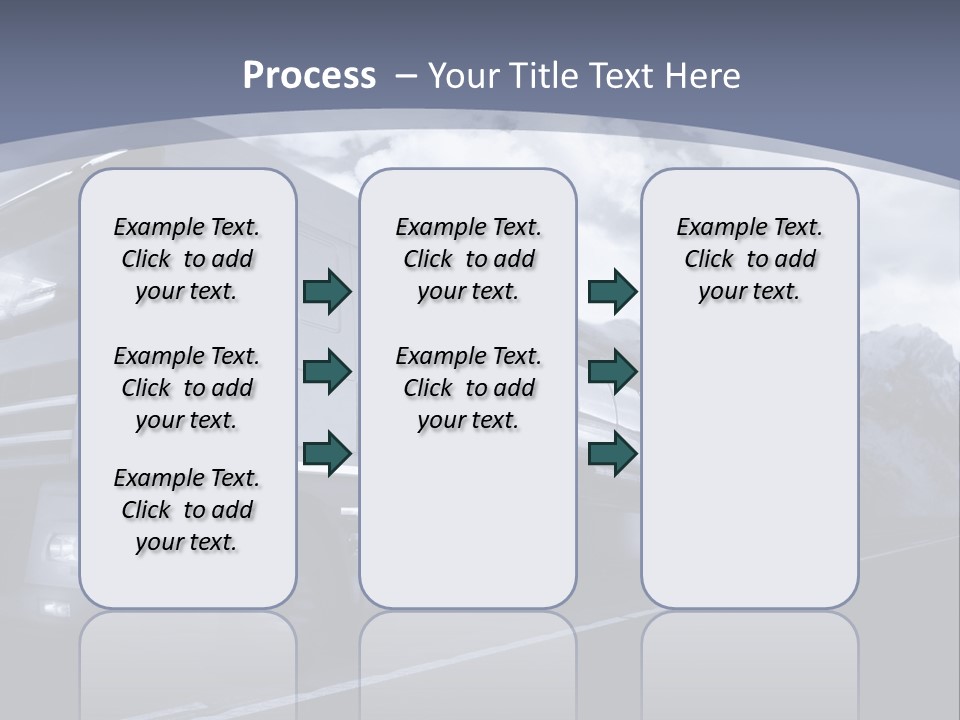 Process – Your Title Text Here

Example Text. Click to add your text.

Example Text. Click to add your text.

Example Text. Click to add your text.

Example Text. Click to add your text.

Example Text. Click to add your text.

Example Text. Click to add your text.